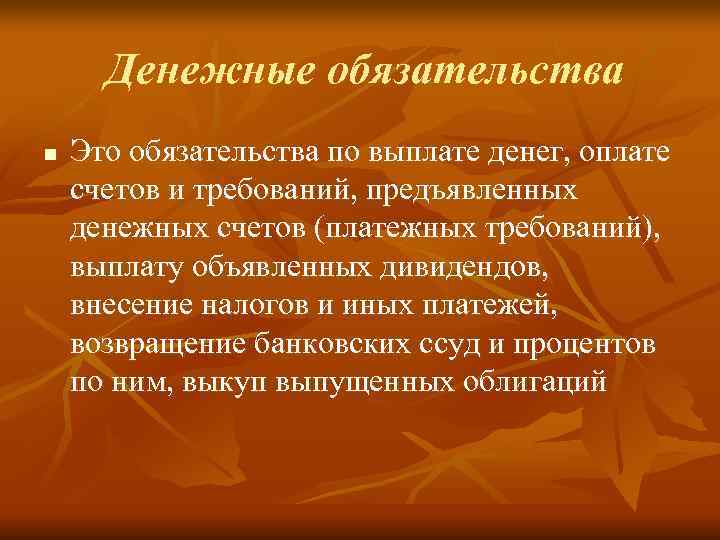 Денежные обязательства

Это обязательства по выплате денег, оплате счетов и требований, предъявленных денежных счетов (платежных требований), выплату объявленных дивидендов, внесение налогов и иных платежей, возвращение банковских ссуд и процентов по ним, выкуп выпущенных облигаций